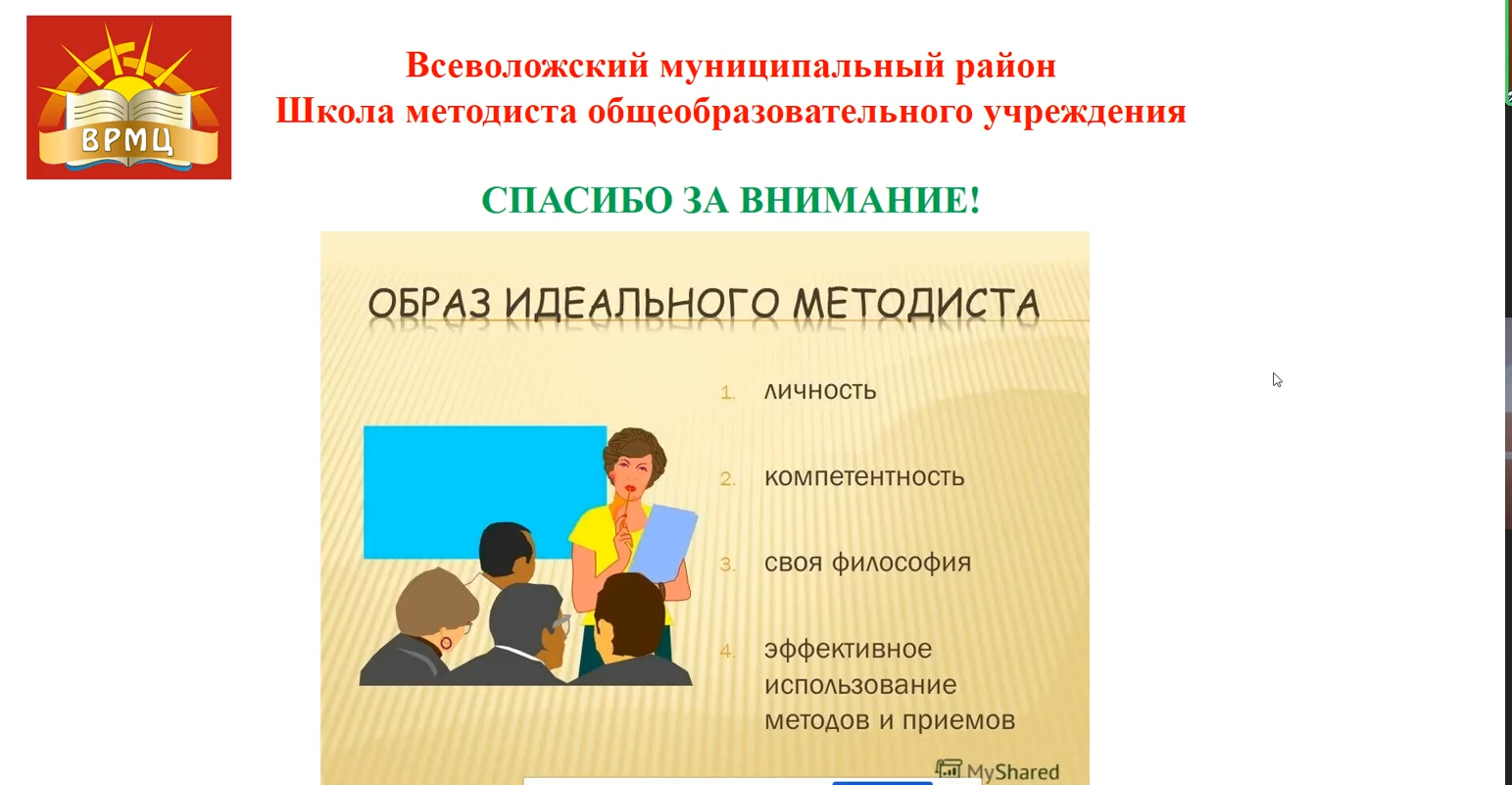 ВРМЦ

Всеволожский муниципальный район
Школа методиста общеобразовательного учреждения

СПАСИБО ЗА ВНИМАНИЕ!

ОБРАЗ ИДЕАЛЬНОГО МЕТОДИСТА

1. личность
2. компетентность
3. своя философия
4. эффективное использование методов и приемов

MyShared